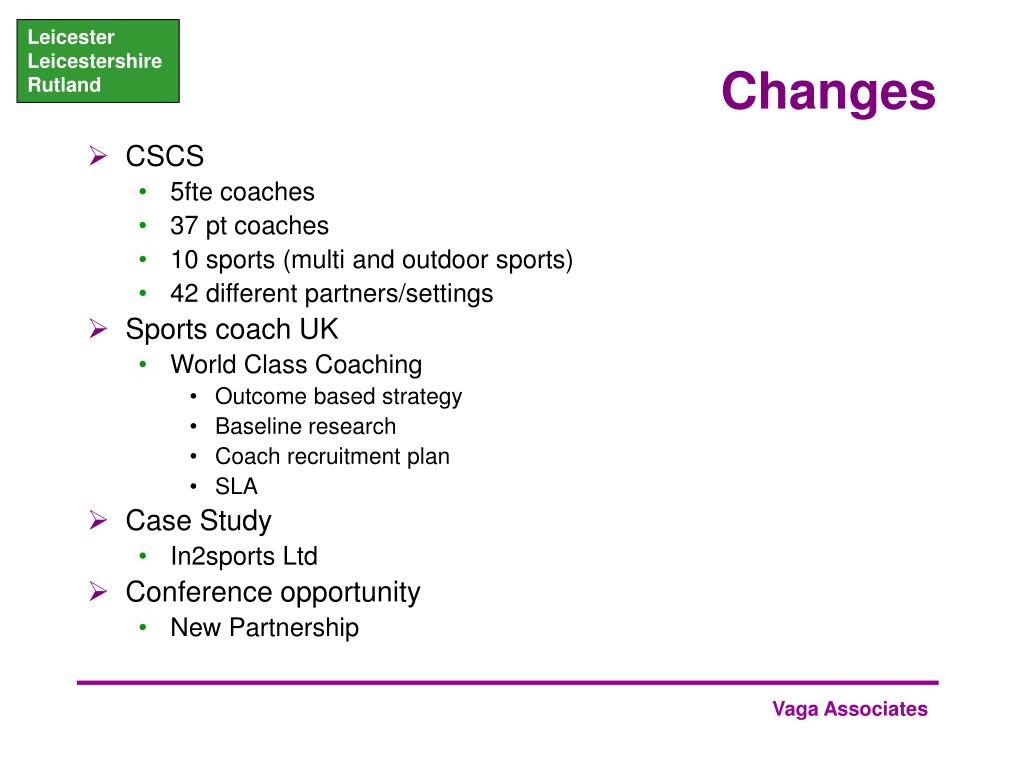 Leicester
Leicestershire
Rutland

Changes

➢ CSCS
• 5fte coaches
• 37 pt coaches
• 10 sports (multi and outdoor sports)
• 42 different partners/settings
➢ Sports coach UK
• World Class Coaching
• Outcome based strategy
• Baseline research
• Coach recruitment plan
• SLA
➢ Case Study
• In2sports Ltd
➢ Conference opportunity
• New Partnership

Vaga Associates